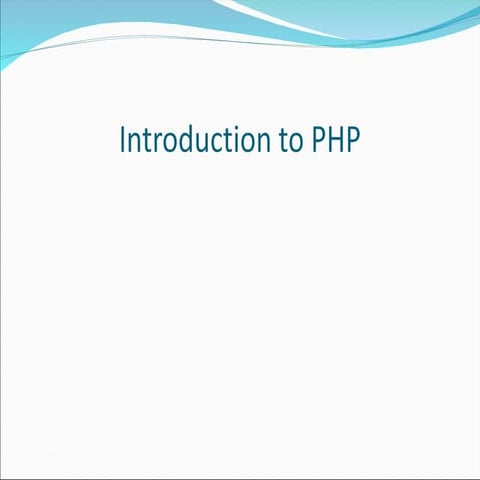 Introduction to PHP